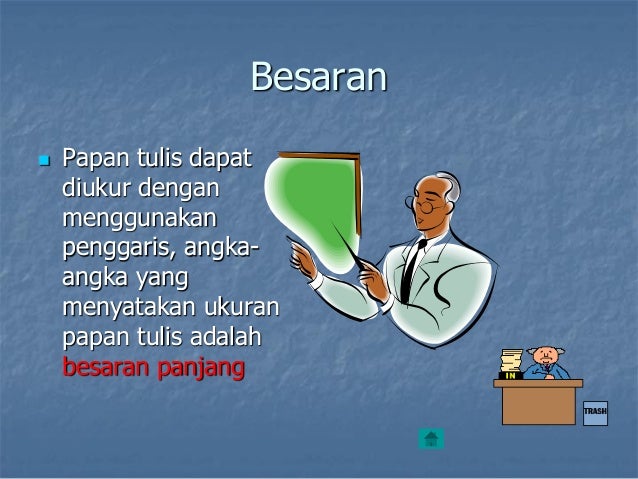 Besaran

Papan tulis dapat diukur dengan menggunakan penggaris, angka-angka yang menyatakan ukuran papan tulis adalah besaran panjang

IN

TRASH